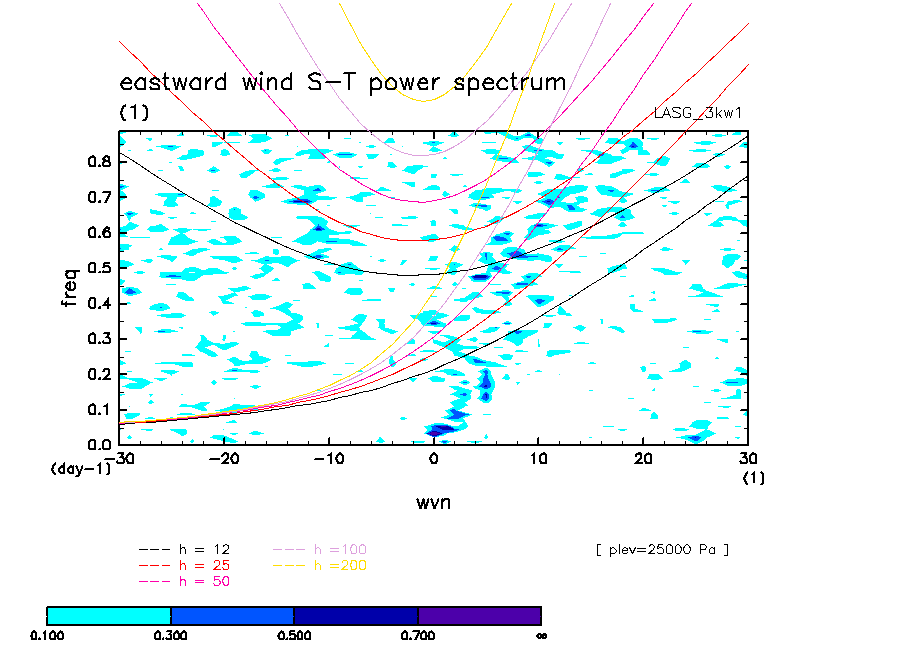 eastward wind S-T power spectrum
(1)
LASG_3kw1

freq
0.8
0.7
0.6
0.5
0.4
0.3
0.2
0.1
0.0
(day-1)
-30 -20 -10 0 10 20 30
(1)
wvn

--- h = 12
--- h = 25
--- h = 50
--- h =100
--- h =200

[ plev=25000 Pa ]

0.100 0.300 0.500 0.700 ∞